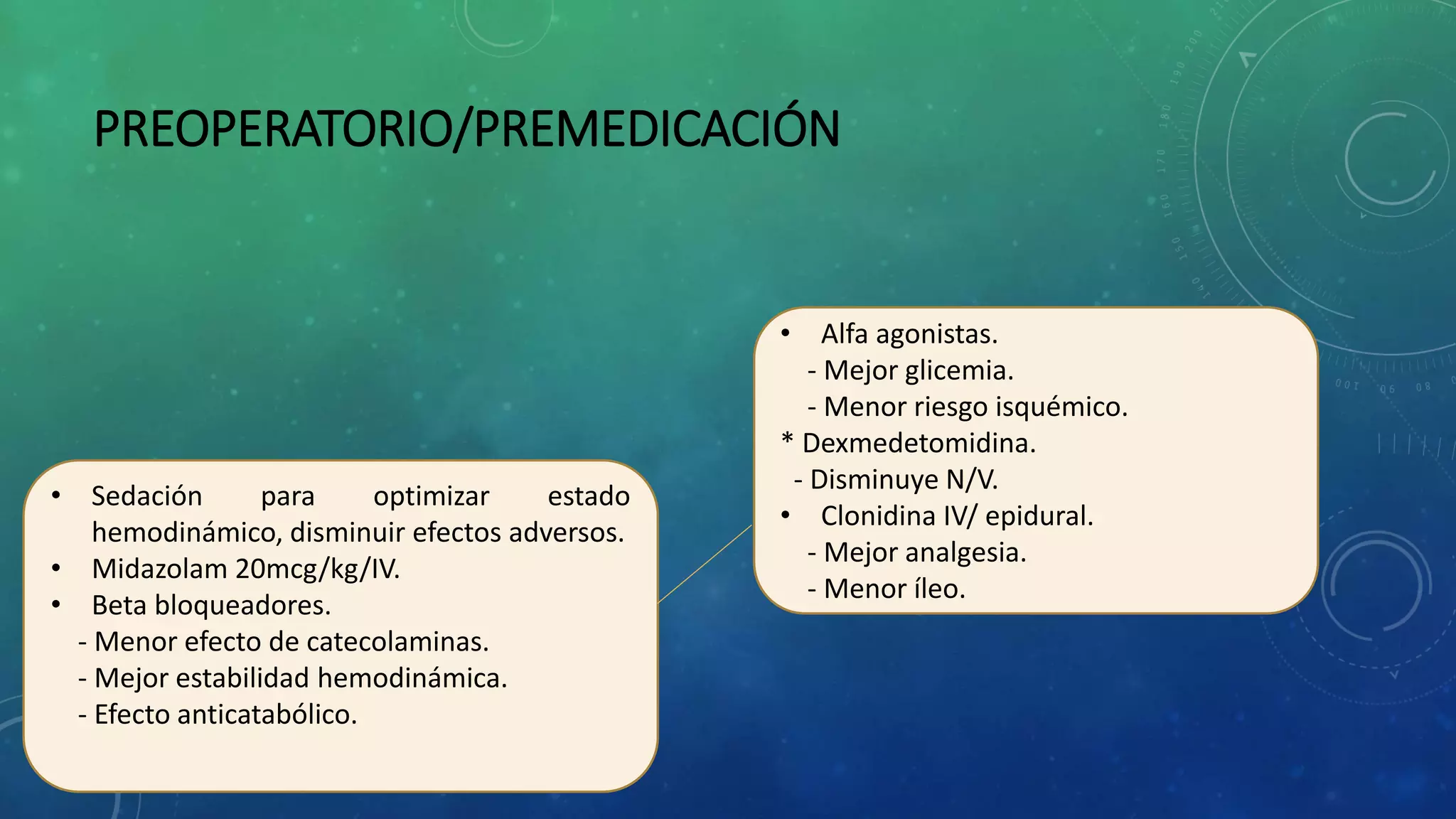 PREOPERATORIO/PREMEDICACIÓN

• Sedación para optimizar estado hemodinámico, disminuir efectos adversos.
• Midazolam 20mcg/kg/IV.
• Beta bloqueadores.
- Menor efecto de catecolaminas.
- Mejor estabilidad hemodinámica.
- Efecto anticatabólico.

• Alfa agonistas.
- Mejor glicemia.
- Menor riesgo isquémico.
* Dexmedetomidina.
- Disminuye N/V.
• Clonidina IV/ epidural.
- Mejor analgesia.
- Menor íleo.